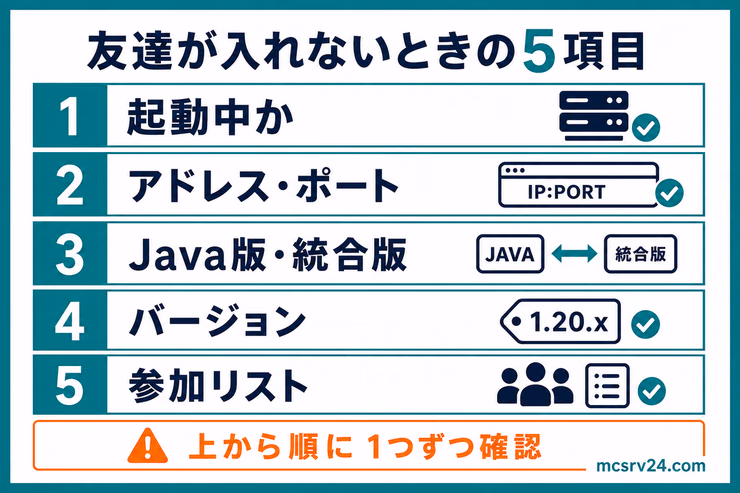 友達が入れないときの5項目

1 起動中か

2 アドレス・ポート
IP:PORT

3 Java版・統合版
JAVA
統合版

4 バージョン
1.20.x

5 参加リスト

上から順に 1つずつ確認

mcsrv24.com